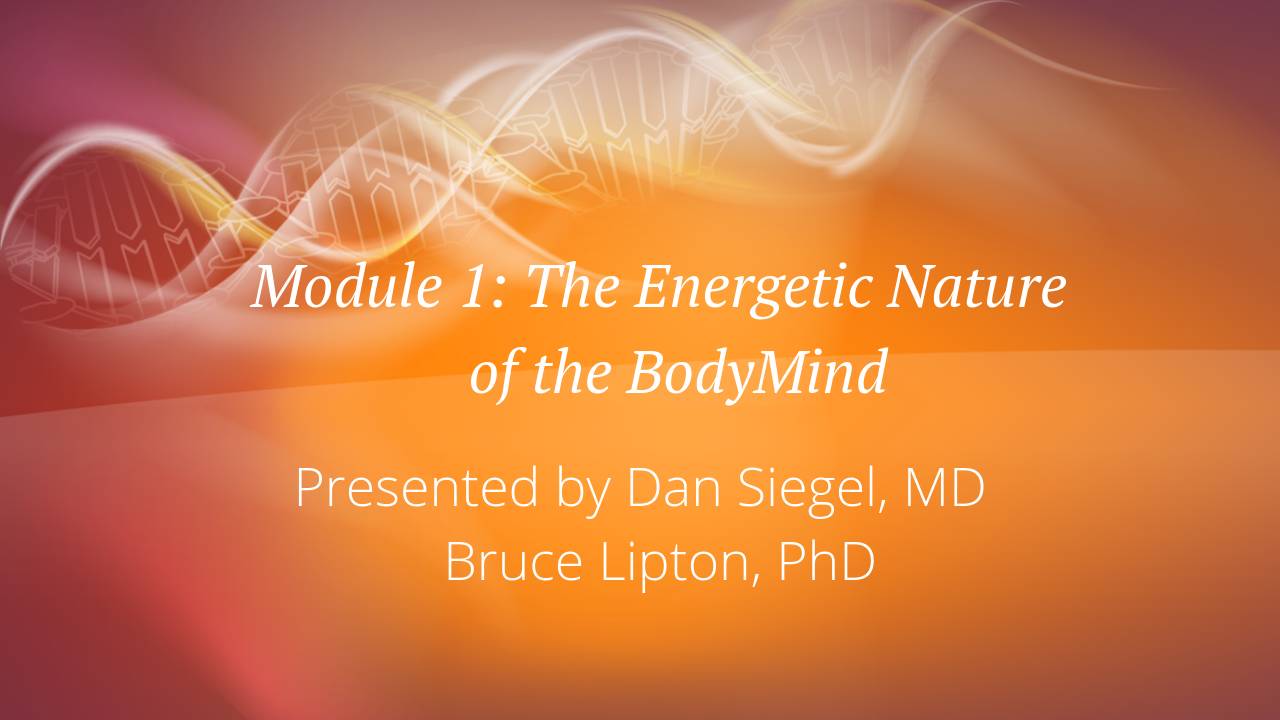 Module 1: The Energetic Nature of the BodyMind

Presented by Dan Siegel, MD
Bruce Lipton, PhD